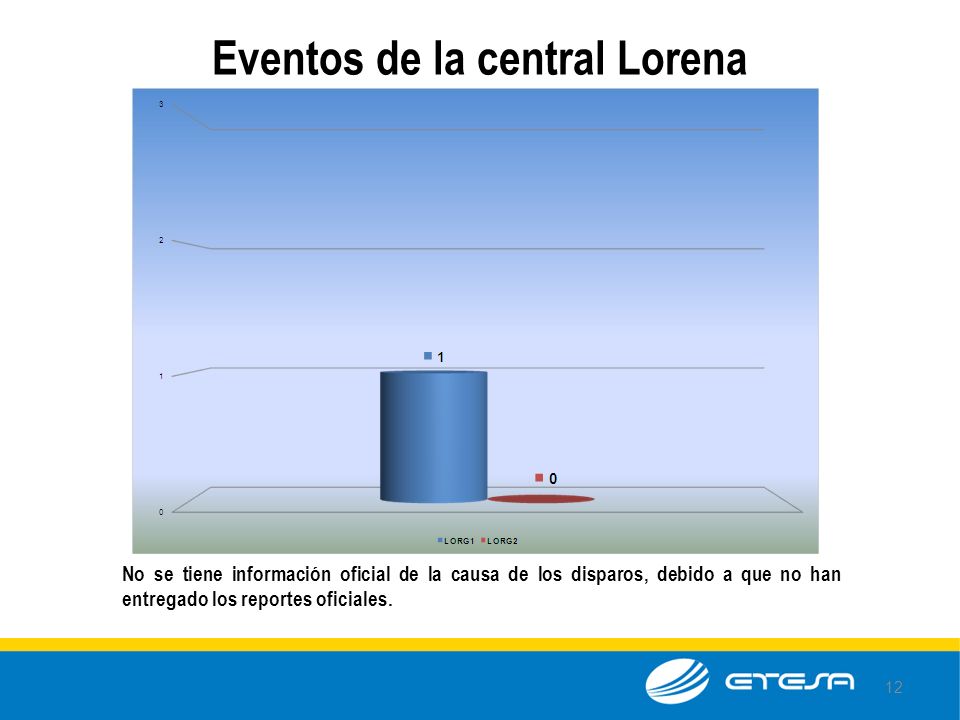 Eventos de la central Lorena

3
2
1
0

1
0

LORG1 LORG2

No se tiene información oficial de la causa de los disparos, debido a que no han entregado los reportes oficiales.

ETESA
12